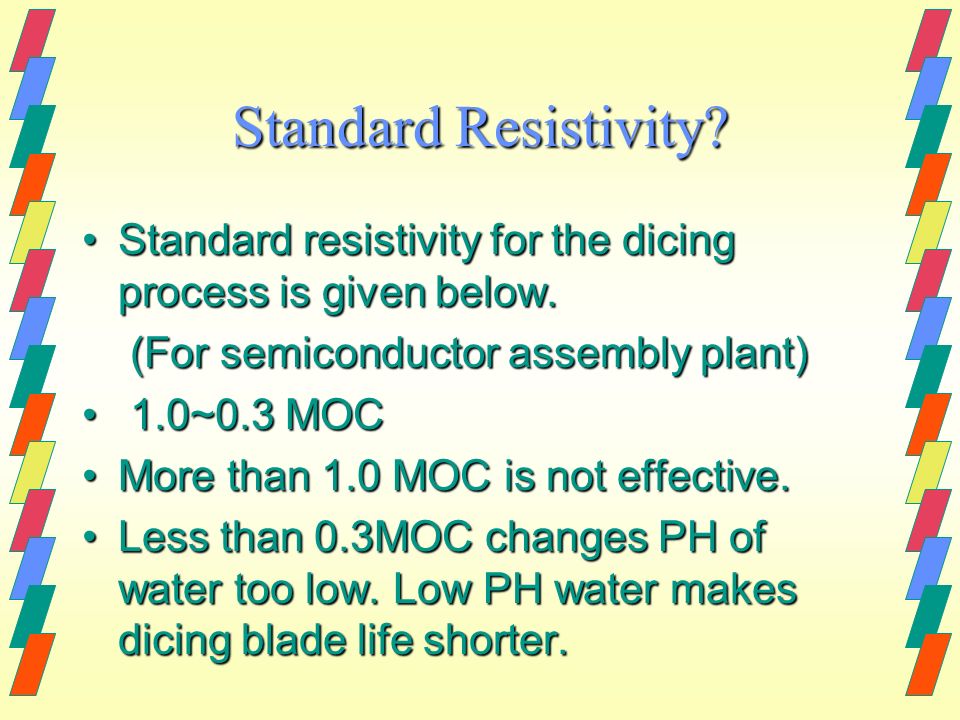 Standard Resistivity?

• Standard resistivity for the dicing process is given below.
(For semiconductor assembly plant)
• 1.0~0.3 MOC
• More than 1.0 MOC is not effective.
• Less than 0.3MOC changes PH of water too low. Low PH water makes dicing blade life shorter.